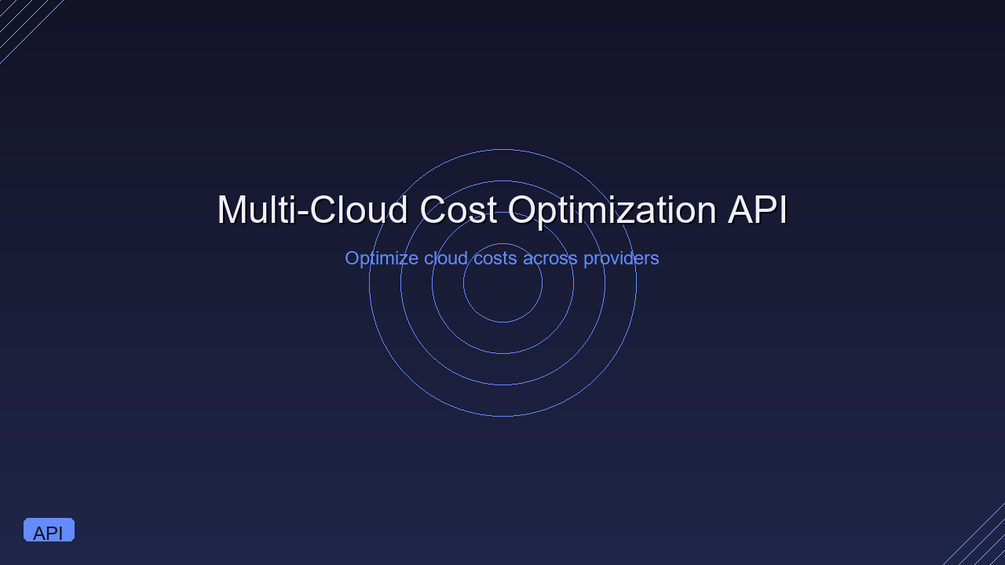 Multi-Cloud Cost Optimization API

Optimize cloud costs across providers

API